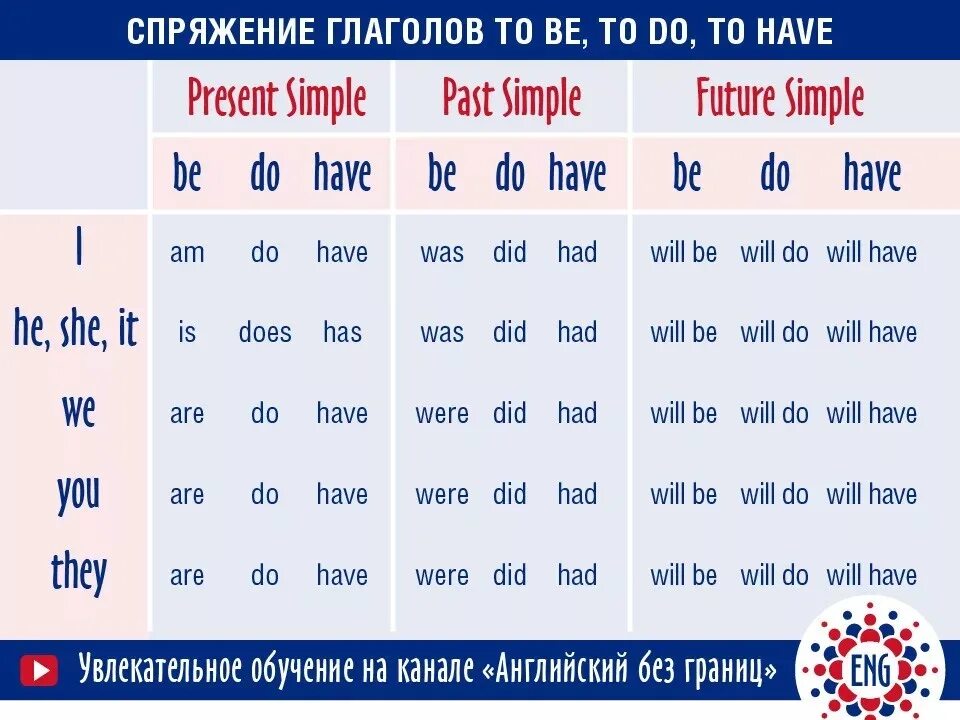 СПРЯЖЕНИЕ ГЛАГОЛОВ TO BE, TO DO, TO HAVE

| | Present Simple | | | Past Simple | | | Future Simple | | |
|---|---|---|---|---|---|---|---|---|---|
| | be | do | have | be | do | have | be | do | have |
| I | am | do | have | was | did | had | will be | will do | will have |
| he, she, it | is | does | has | was | did | had | will be | will do | will have |
| we | are | do | have | were | did | had | will be | will do | will have |
| you | are | do | have | were | did | had | will be | will do | will have |
| they | are | do | have | were | did | had | will be | will do | will have |

Увлекательное обучение на канале «Английский без границ»

ENG